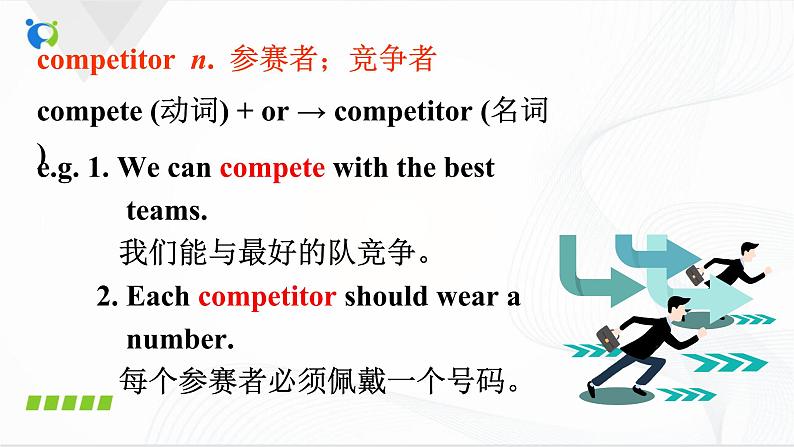 competitor n. 参赛者；竞争者

compete (动词) + or → competitor (名词)

e.g. 1. We can compete with the best teams.
我们能与最好的队竞争。

2. Each competitor should wear a number.
每个参赛者必须佩戴一个号码。